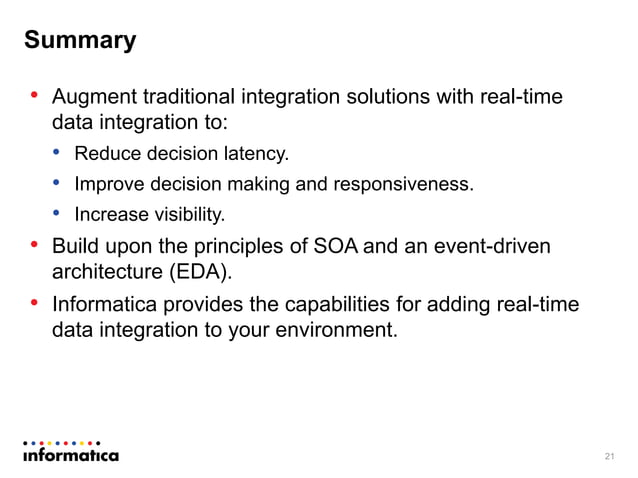 Summary

• Augment traditional integration solutions with real-time data integration to:
  • Reduce decision latency.
  • Improve decision making and responsiveness.
  • Increase visibility.
• Build upon the principles of SOA and an event-driven architecture (EDA).
• Informatica provides the capabilities for adding real-time data integration to your environment.

informatica

21